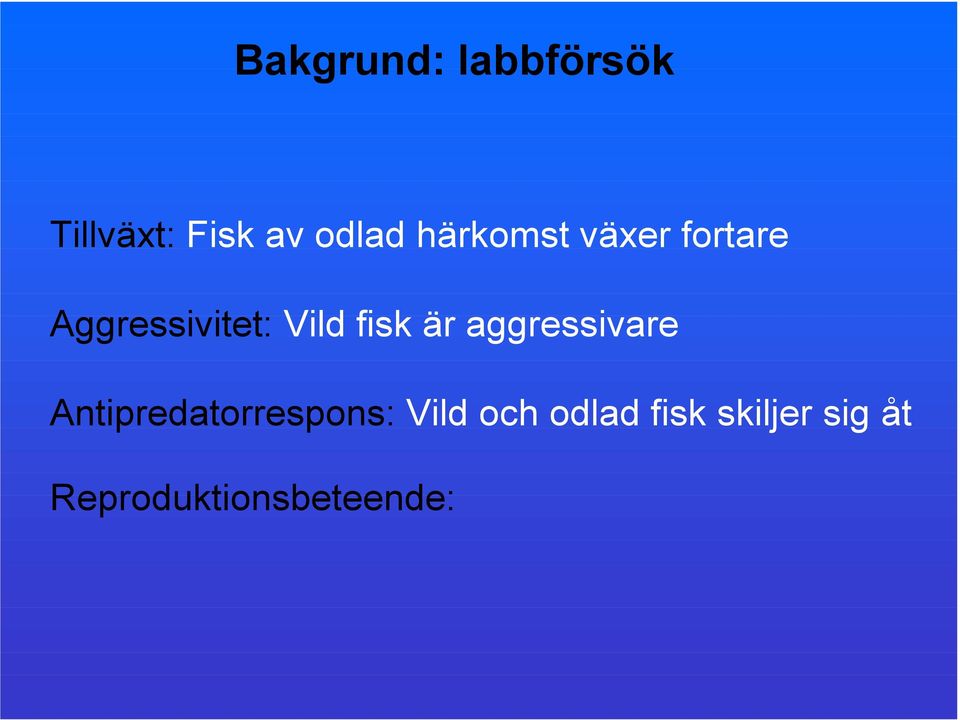 Bakgrund: labbförsök

Tillväxt: Fisk av odlad härkomst växer fortare

Aggressivitet: Vild fisk är aggressivare

Antipredatorrespons: Vild och odlad fisk skiljer sig åt

Reproduktionsbeteende: